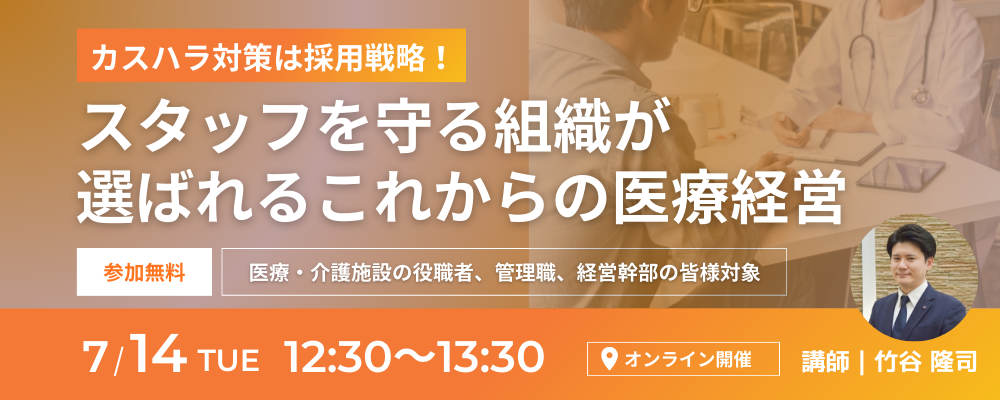 カスハラ対策は採用戦略！

スタッフを守る組織が選ばれるこれからの医療経営

参加無料

医療・介護施設の役職者、管理職、経営幹部の皆様対象

7/14 TUE 12:30〜13:30

オンライン開催

講師 | 竹谷 隆司